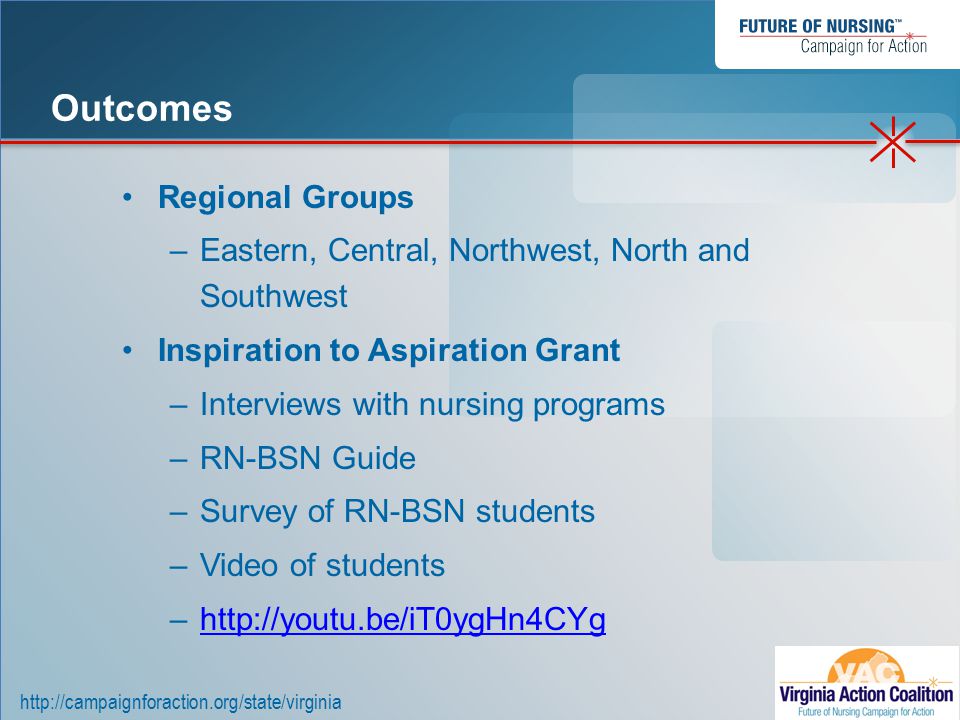 FUTURE OF NURSING™
Campaign for Action

Outcomes

• Regional Groups
– Eastern, Central, Northwest, North and Southwest
• Inspiration to Aspiration Grant
– Interviews with nursing programs
– RN-BSN Guide
– Survey of RN-BSN students
– Video of students
– http://youtu.be/iT0ygHn4CYg

http://campaignforaction.org/state/virginia

VAC
Virginia Action Coalition
Future of Nursing Campaign for Action